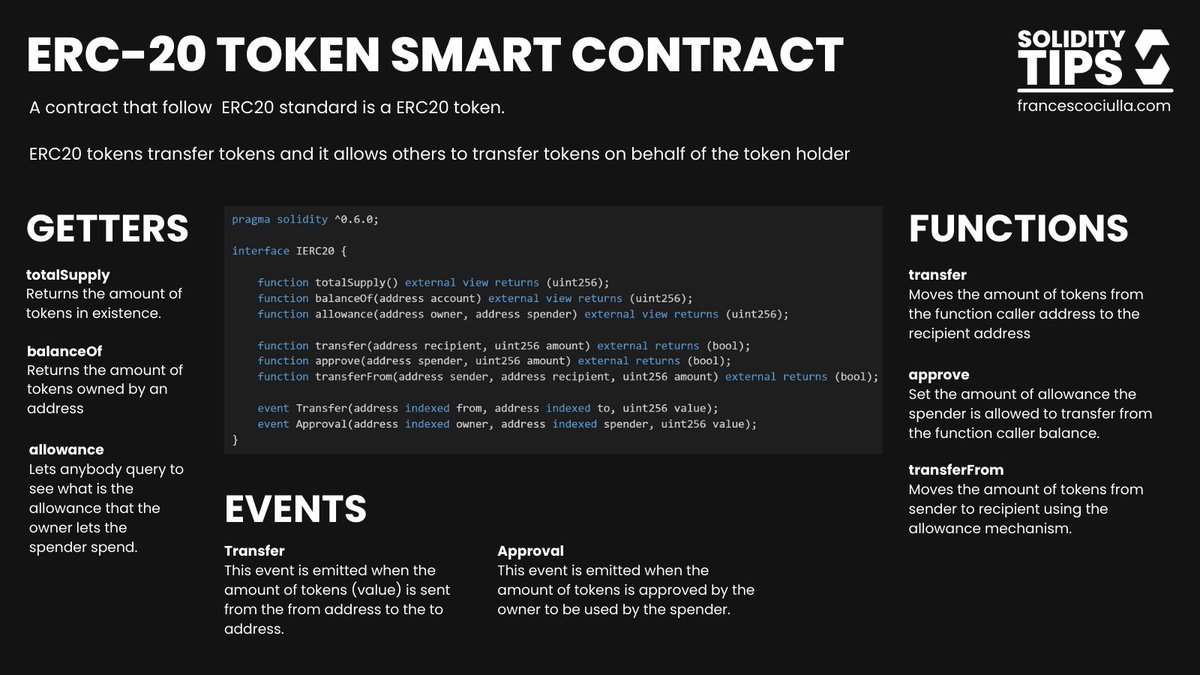 ERC-20 TOKEN SMART CONTRACT

SOLIDITY TIPS
francescociulla.com

A contract that follow  ERC20 standard is a ERC20 token.

ERC20 tokens transfer tokens and it allows others to transfer tokens on behalf of the token holder

GETTERS

totalSupply
Returns the amount of tokens in existence.

balanceOf
Returns the amount of tokens owned by an address

allowance
Lets anybody query to see what is the allowance that the owner lets the spender spend.

pragma solidity ^0.6.0;

interface IERC20 {

    function totalSupply() external view returns (uint256);
    function balanceOf(address account) external view returns (uint256);
    function allowance(address owner, address spender) external view returns (uint256);

    function transfer(address recipient, uint256 amount) external returns (bool);
    function approve(address spender, uint256 amount) external returns (bool);
    function transferFrom(address sender, address recipient, uint256 amount) external returns (bool);

    event Transfer(address indexed from, address indexed to, uint256 value);
    event Approval(address indexed owner, address indexed spender, uint256 value);
}

EVENTS

Transfer
This event is emitted when the amount of tokens (value) is sent from the from address to the to address.

Approval
This event is emitted when the amount of tokens is approved by the owner to be used by the spender.

FUNCTIONS

transfer
Moves the amount of tokens from the function caller address to the recipient address

approve
Set the amount of allowance the spender is allowed to transfer from the function caller balance.

transferFrom
Moves the amount of tokens from sender to recipient using the allowance mechanism.